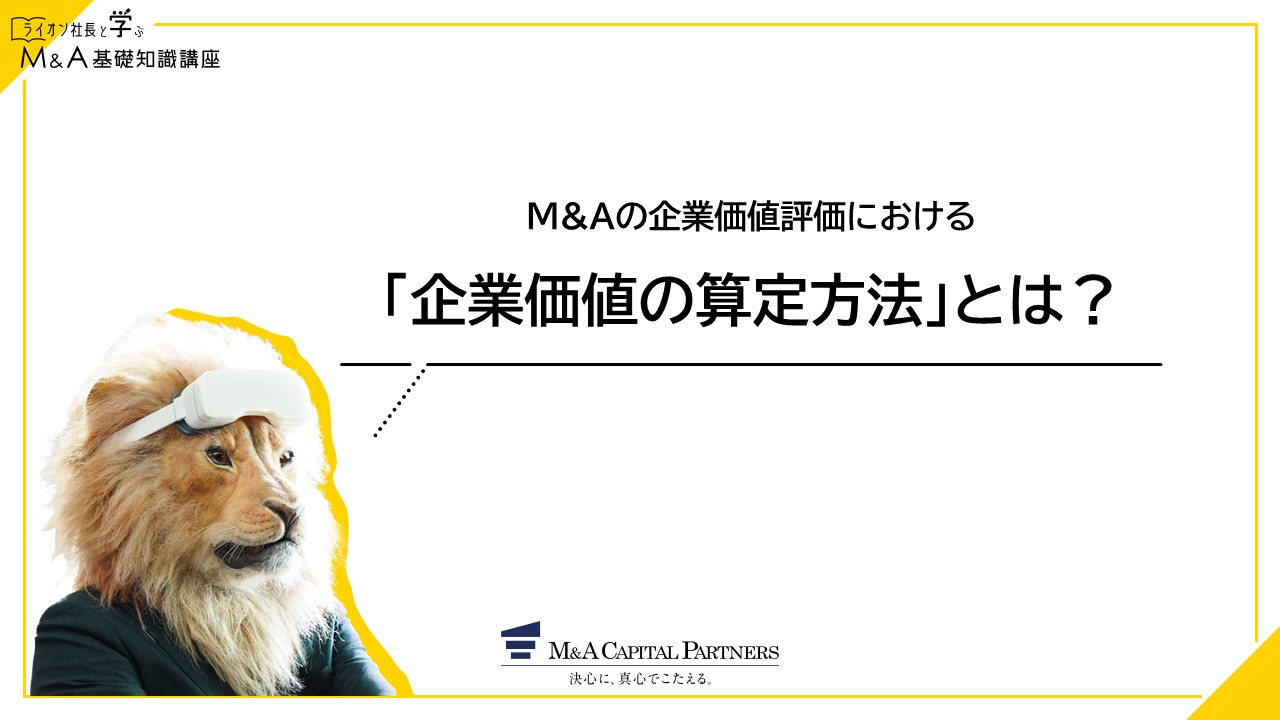 ライオン社長と学ぶ
M&A基礎知識講座

M&Aの企業価値評価における

「企業価値の算定方法」とは？

M&A CAPITAL PARTNERS
決心に、真心でこたえる。